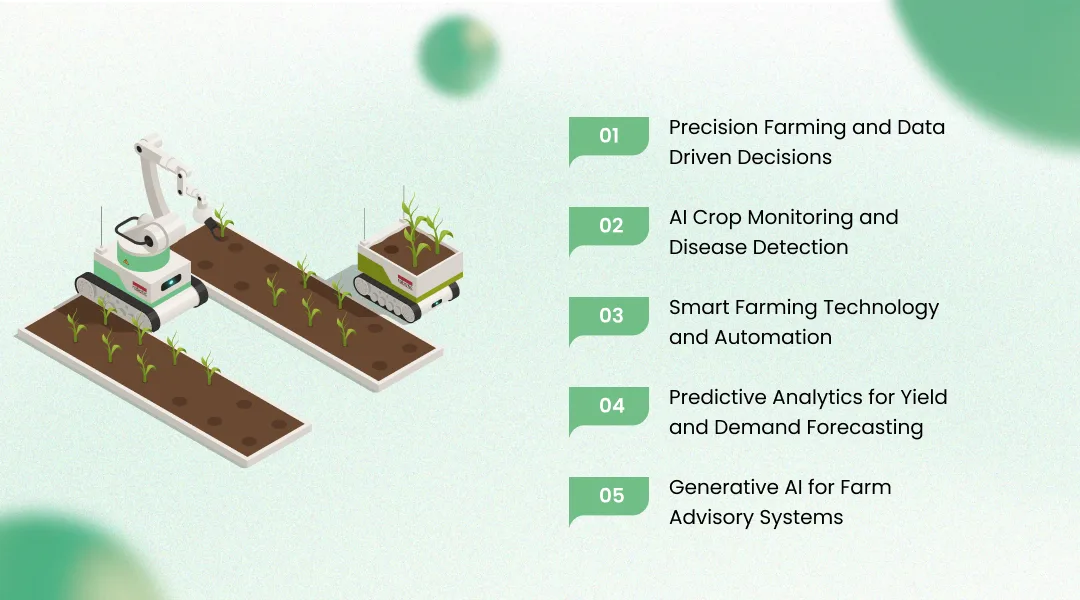 01 Precision Farming and Data Driven Decisions

02 AI Crop Monitoring and Disease Detection

03 Smart Farming Technology and Automation

04 Predictive Analytics for Yield and Demand Forecasting

05 Generative AI for Farm Advisory Systems